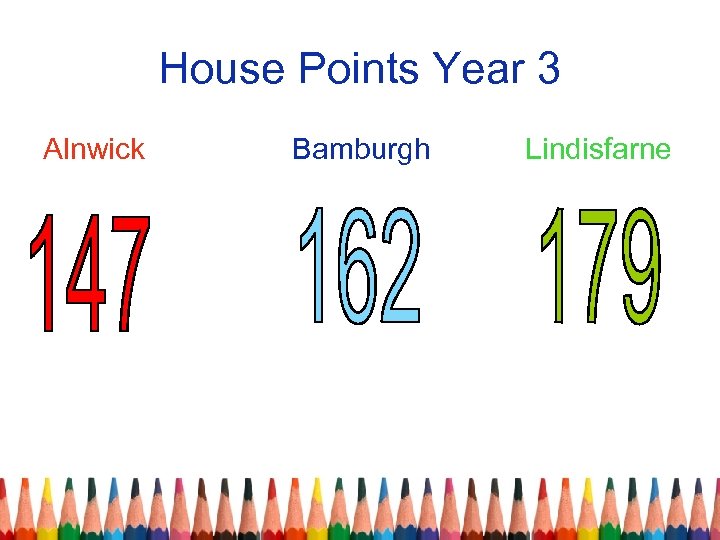 House Points Year 3

| Alnwick | Bamburgh | Lindisfarne |
|---|---|---|
| 147 | 162 | 179 |